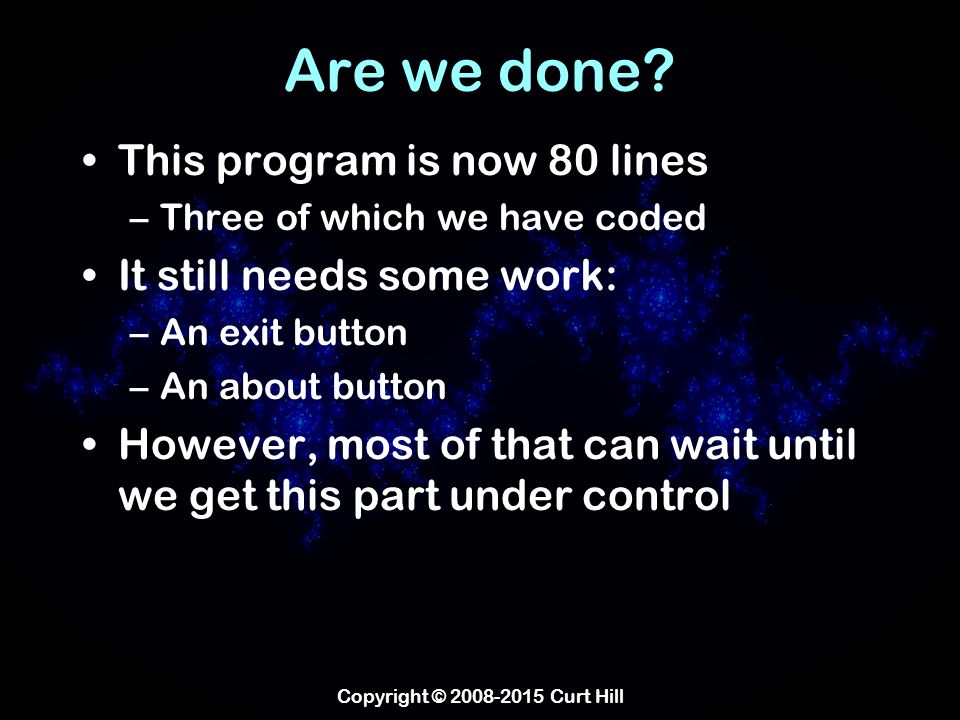 Are we done?

• This program is now 80 lines
– Three of which we have coded
• It still needs some work:
– An exit button
– An about button
• However, most of that can wait until we get this part under control

Copyright © 2008-2015 Curt Hill